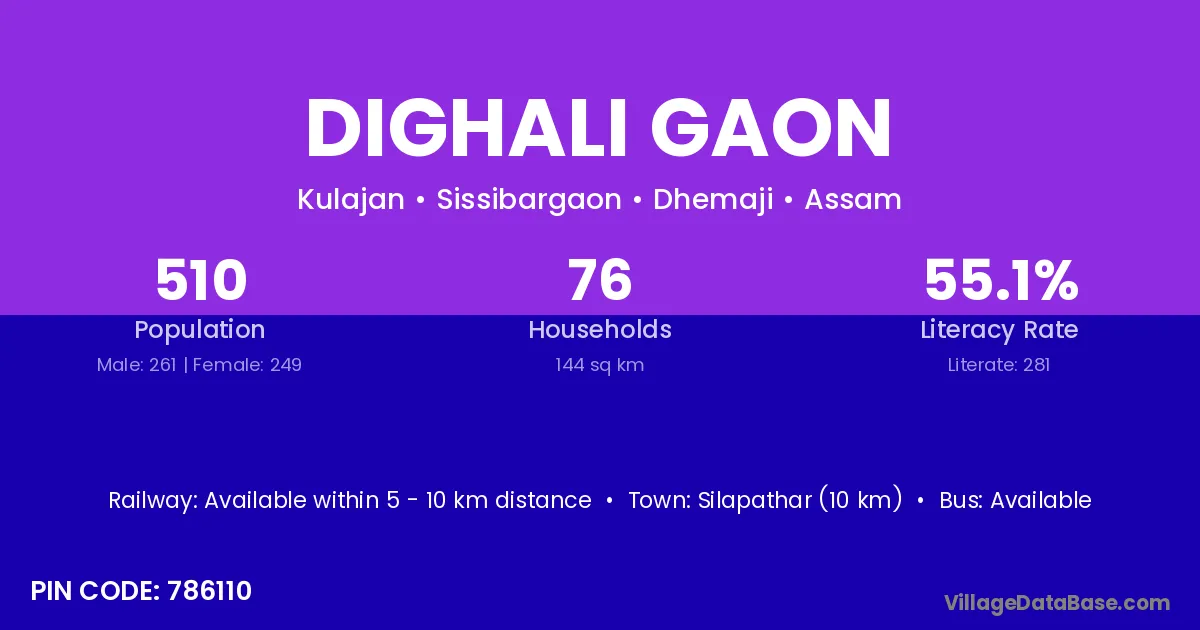 DIGHALI GAON

Kulajan • Sissibargaon • Dhemaji • Assam

510
Population
Male: 261 | Female: 249

76
Households
144 sq km

55.1%
Literacy Rate
Literate: 281

Railway: Available within 5 - 10 km distance • Town: Silapathar (10 km) • Bus: Available

PIN CODE: 786110

VillageDataBase.com